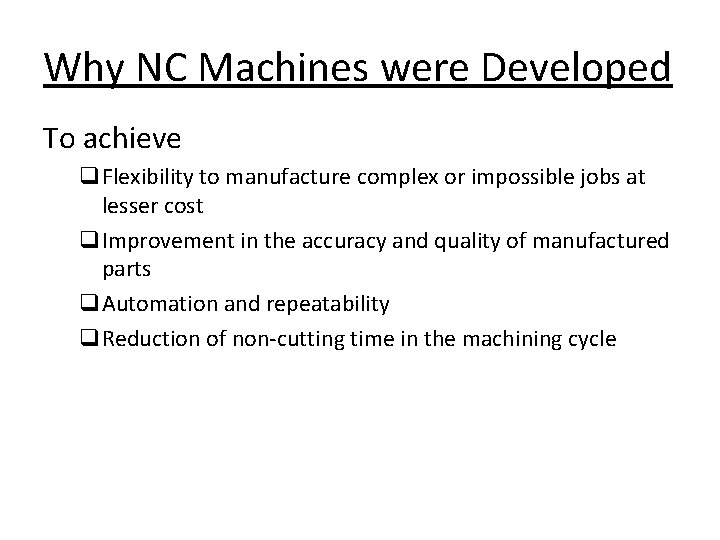 Why NC Machines were Developed

To achieve

❑ Flexibility to manufacture complex or impossible jobs at lesser cost

❑ Improvement in the accuracy and quality of manufactured parts

❑ Automation and repeatability

❑ Reduction of non-cutting time in the machining cycle